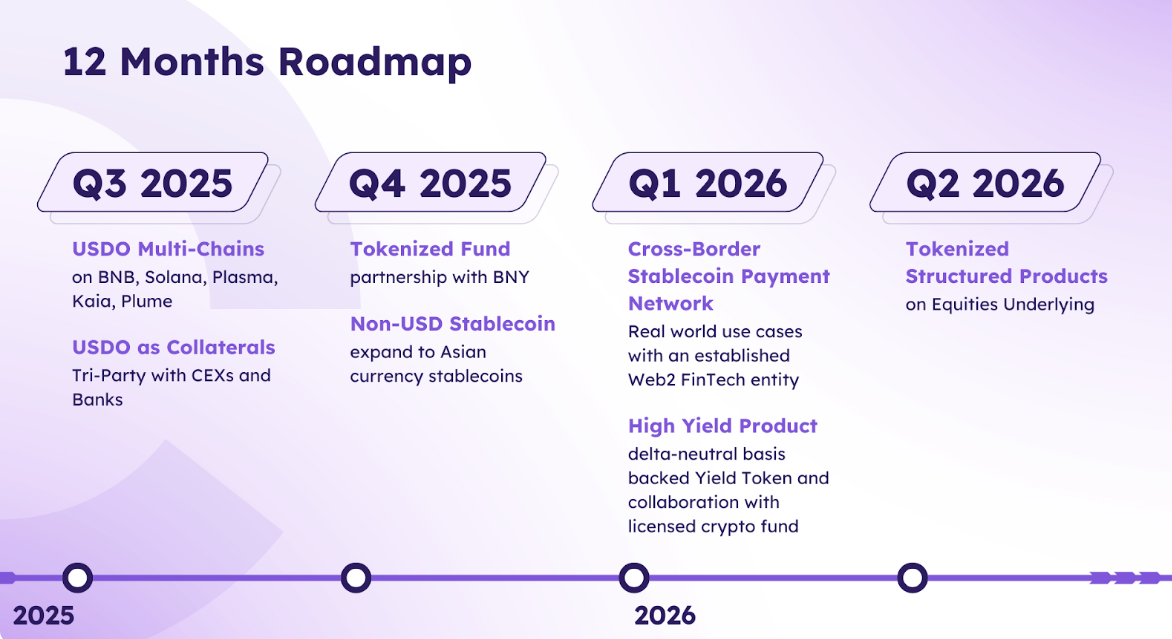 12 Months Roadmap

Q3 2025

USDO Multi-Chains
on BNB, Solana, Plasma, Kaia, Plume

USDO as Collaterals
Tri-Party with CEXs and Banks

Q4 2025

Tokenized Fund
partnership with BNY

Non-USD Stablecoin
expand to Asian currency stablecoins

Q1 2026

Cross-Border Stablecoin Payment Network
Real world use cases with an established Web2 FinTech entity

High Yield Product
delta-neutral basis backed Yield Token and collaboration with licensed crypto fund

Q2 2026

Tokenized Structured Products
on Equities Underlying

2025

2026